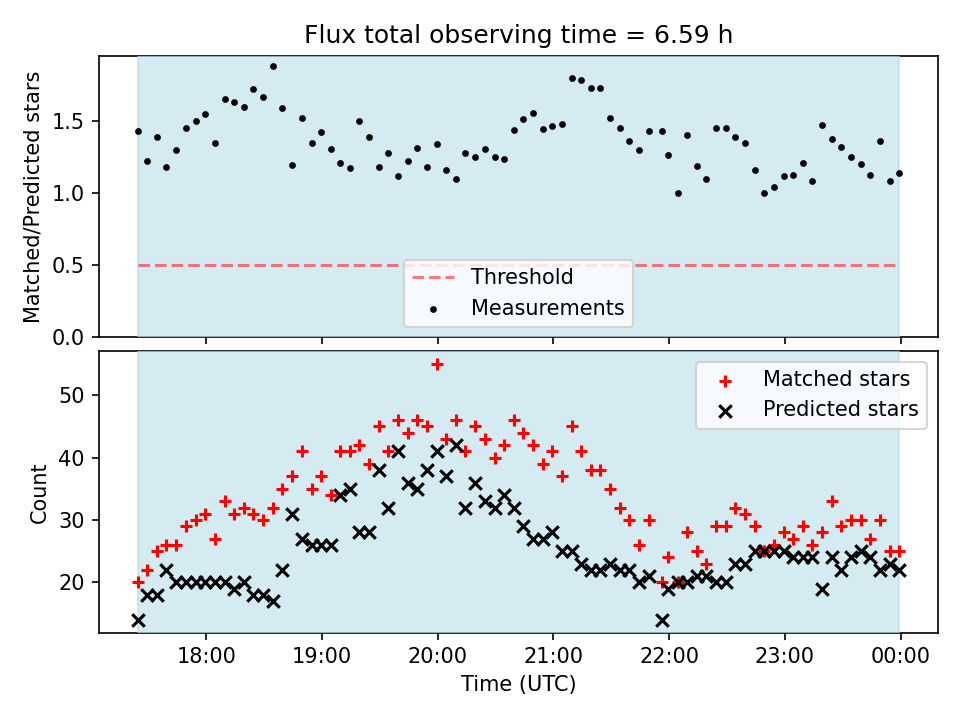 Flux total observing time = 6.59 h

Matched/Predicted stars
1.5
1.0
0.5
0.0

Threshold
Measurements

Count
50
40
30
20

Matched stars
Predicted stars

18:00
19:00
20:00
21:00
22:00
23:00
00:00
Time (UTC)